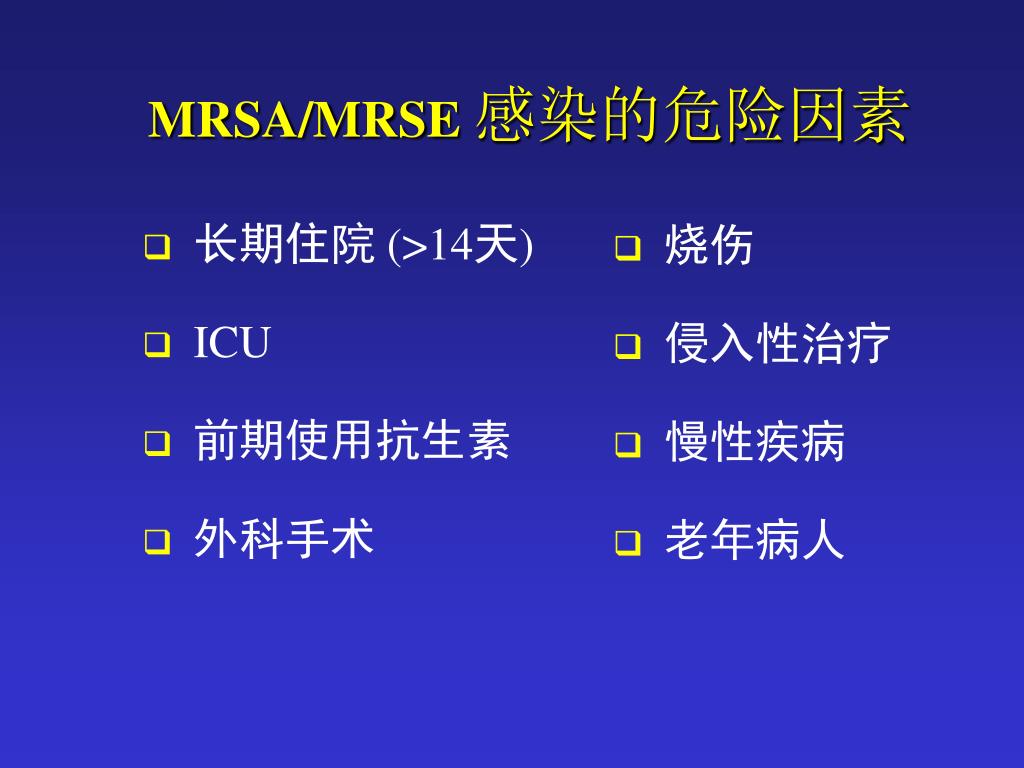 MRSA/MRSE 感染的危险因素

❑ 长期住院 (>14天)

❑ ICU

❑ 前期使用抗生素

❑ 外科手术

❑ 烧伤

❑ 侵入性治疗

❑ 慢性疾病

❑ 老年病人